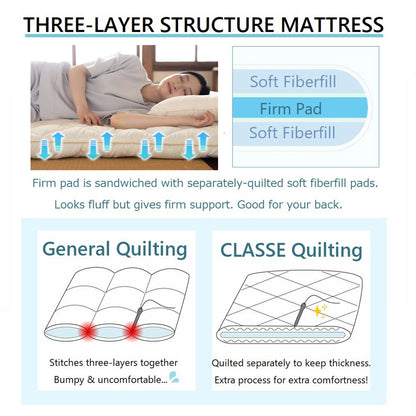 THREE-LAYER STRUCTURE MATTRESS

Soft Fiberfill
Firm Pad
Soft Fiberfill

Firm pad is sandwiched with separately-quilted soft fiberfill pads.
Looks fluff but gives firm support. Good for your back.

General Quilting

Stitches three-layers together
Bumpy & uncomfortable...

CLASSE Quilting

Quilted separately to keep thickness.
Extra process for extra comfortness!